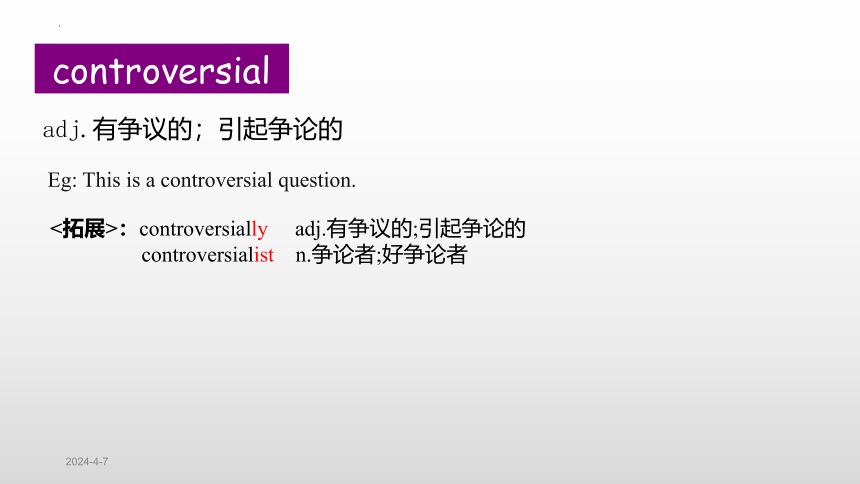 controversial

adj. 有争议的；引起争论的

Eg: This is a controversial question.

<拓展>: controversially adj.有争议的;引起争论的
controversialist n.争论者;好争论者

2024-4-7